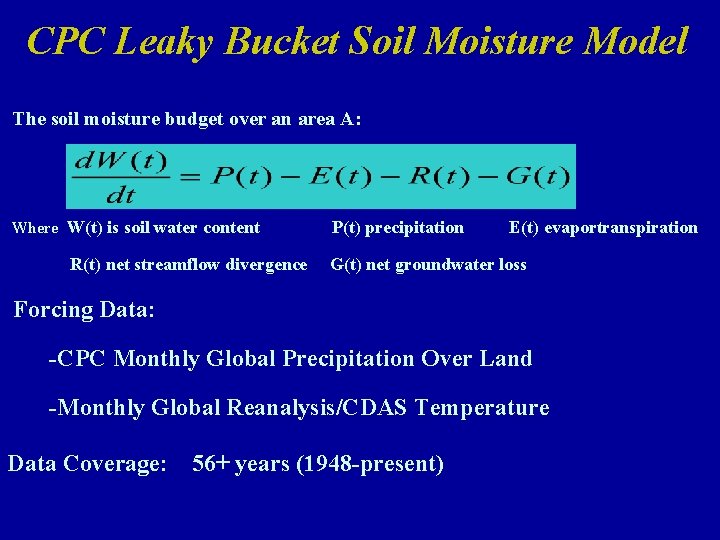 CPC Leaky Bucket Soil Moisture Model

The soil moisture budget over an area A:

$\frac{dW(t)}{dt} = P(t) - E(t) - R(t) - G(t)$

Where W(t) is soil water content P(t) precipitation E(t) evaportranspiration

R(t) net streamflow divergence G(t) net groundwater loss

Forcing Data:

-CPC Monthly Global Precipitation Over Land

-Monthly Global Reanalysis/CDAS Temperature

Data Coverage: 56+ years (1948-present)